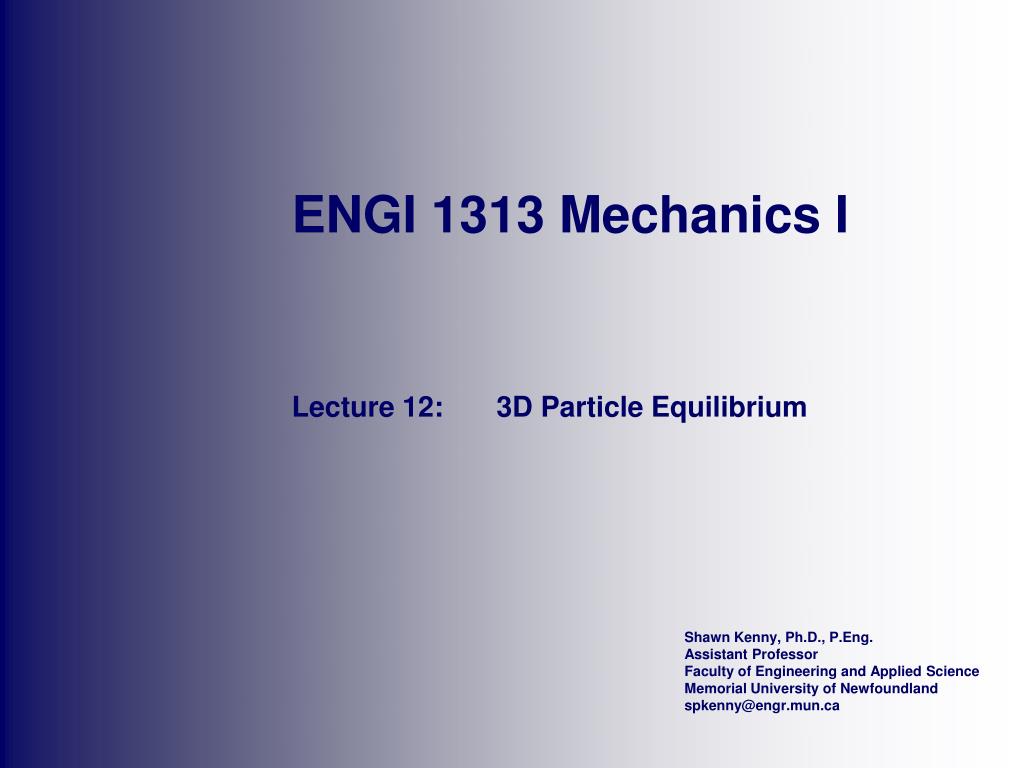 ENGI 1313 Mechanics I

Lecture 12: 3D Particle Equilibrium

Shawn Kenny, Ph.D., P.Eng.
Assistant Professor
Faculty of Engineering and Applied Science
Memorial University of Newfoundland
spkenny@engr.mun.ca